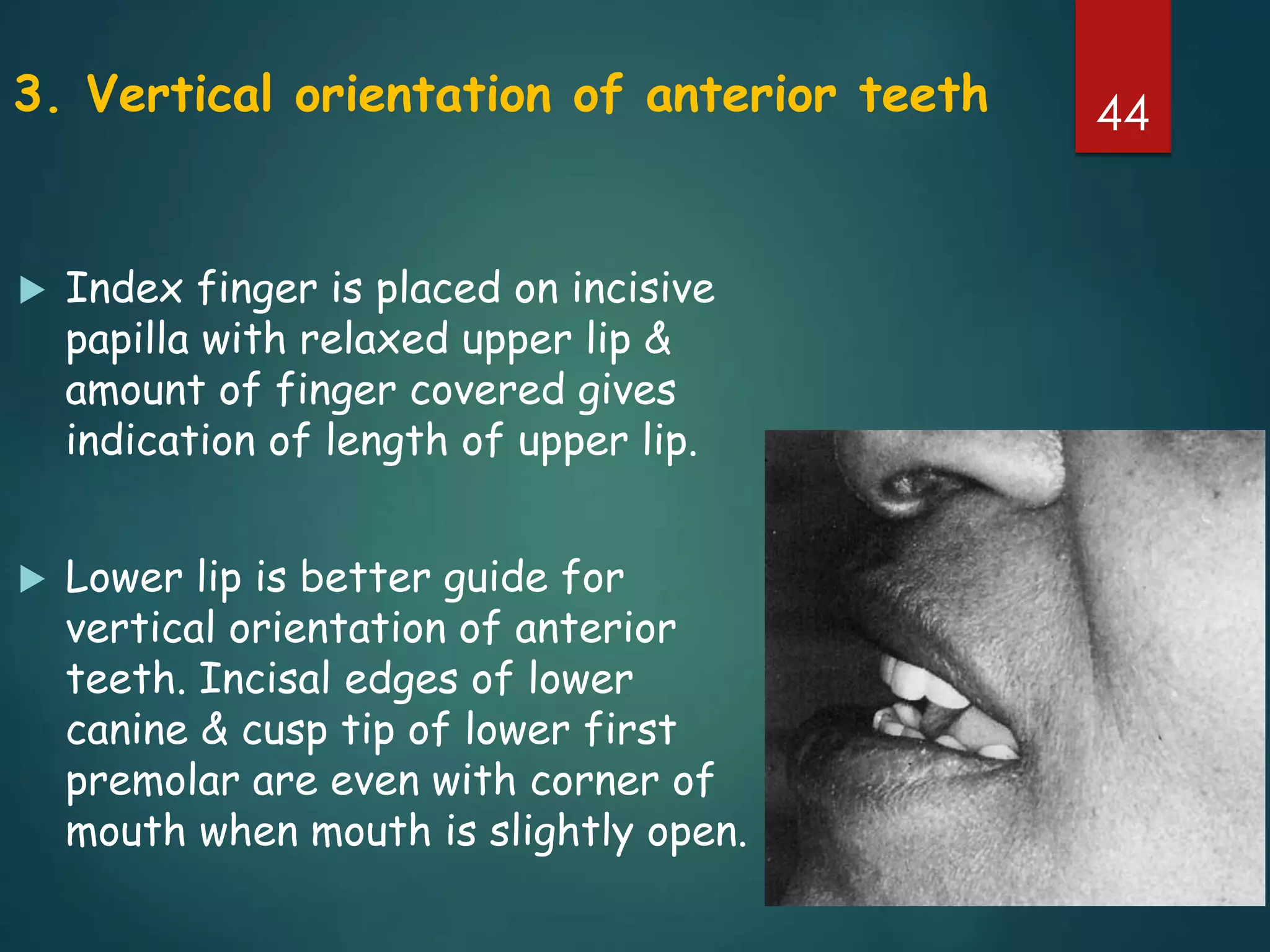 3. Vertical orientation of anterior teeth

44

Index finger is placed on incisive papilla with relaxed upper lip & amount of finger covered gives indication of length of upper lip.

Lower lip is better guide for vertical orientation of anterior teeth. Incisal edges of lower canine & cusp tip of lower first premolar are even with corner of mouth when mouth is slightly open.